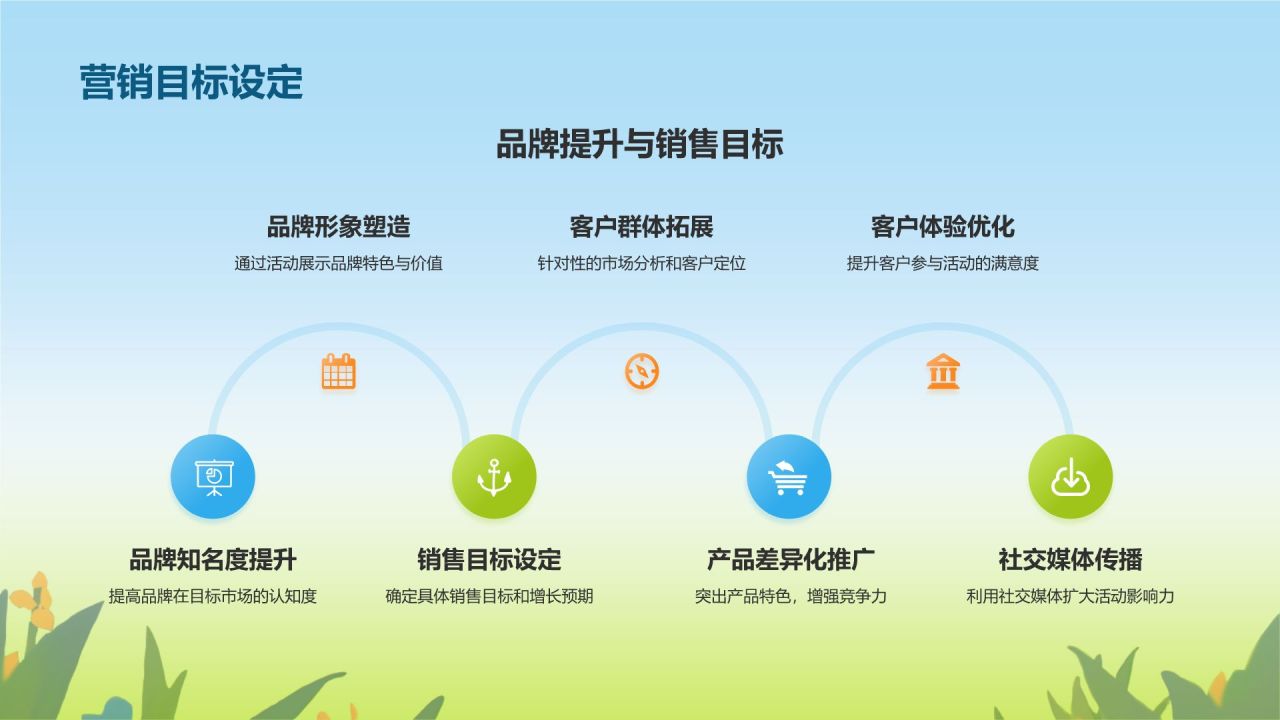 营销目标设定

品牌提升与销售目标

品牌形象塑造
通过活动展示品牌特色与价值

客户群体拓展
针对性的市场分析和客户定位

客户体验优化
提升客户参与活动的满意度

品牌知名度提升
提高品牌在目标市场的认知度

销售目标设定
确定具体销售目标和增长预期

产品差异化推广
突出产品特色，增强竞争力

社交媒体传播
利用社交媒体扩大活动影响力